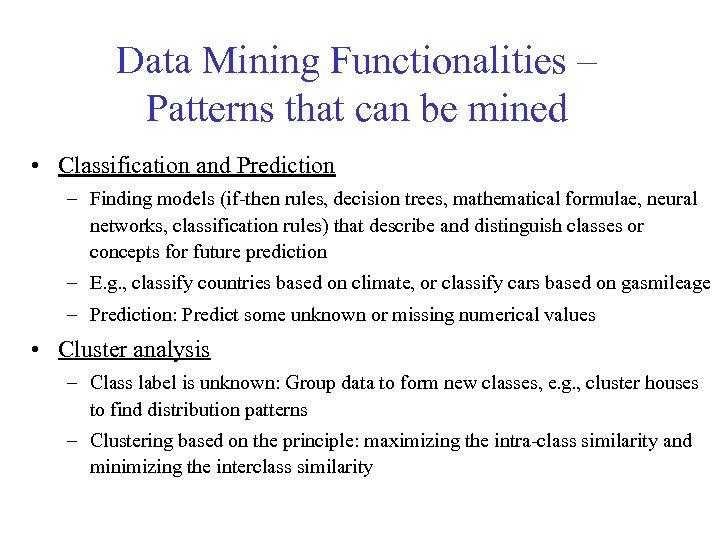 Data Mining Functionalities – Patterns that can be mined

• Classification and Prediction
– Finding models (if-then rules, decision trees, mathematical formulae, neural networks, classification rules) that describe and distinguish classes or concepts for future prediction
– E.g., classify countries based on climate, or classify cars based on gasmileage
– Prediction: Predict some unknown or missing numerical values

• Cluster analysis
– Class label is unknown: Group data to form new classes, e.g., cluster houses to find distribution patterns
– Clustering based on the principle: maximizing the intra-class similarity and minimizing the interclass similarity